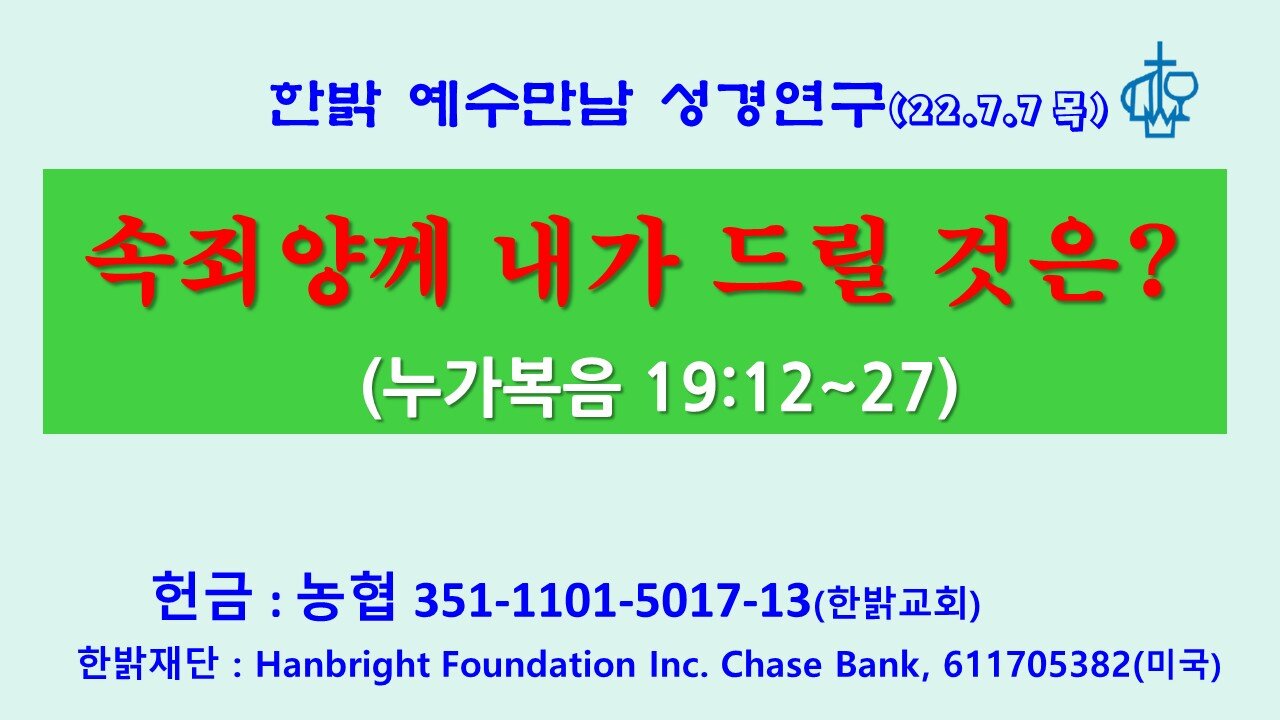 한밝 예수만남 성경연구(22.7.7 목)

속죄양께 내가 드릴 것은?

(누가복음 19:12~27)

헌금 : 농협 351-1101-5017-13(한밝교회)

한밝재단 : Hanbright Foundation Inc. Chase Bank, 611705382(미국)